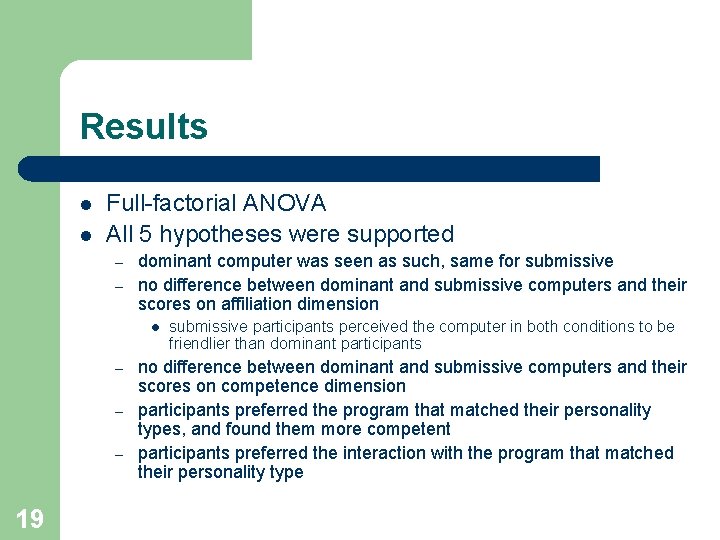 Results

- Full-factorial ANOVA
- All 5 hypotheses were supported
  – dominant computer was seen as such, same for submissive
  – no difference between dominant and submissive computers and their scores on affiliation dimension
    - submissive participants perceived the computer in both conditions to be friendlier than dominant participants
  – no difference between dominant and submissive computers and their scores on competence dimension
  – participants preferred the program that matched their personality types, and found them more competent
  – participants preferred the interaction with the program that matched their personality type

19